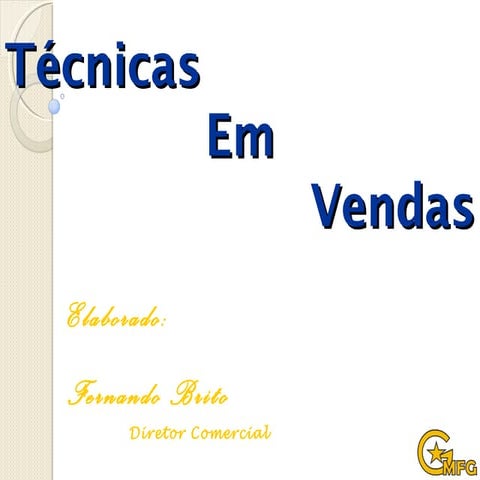 Técnicas

Em

Vendas

Elaborado:

Fernando Brito

Diretor Comercial

G MFG